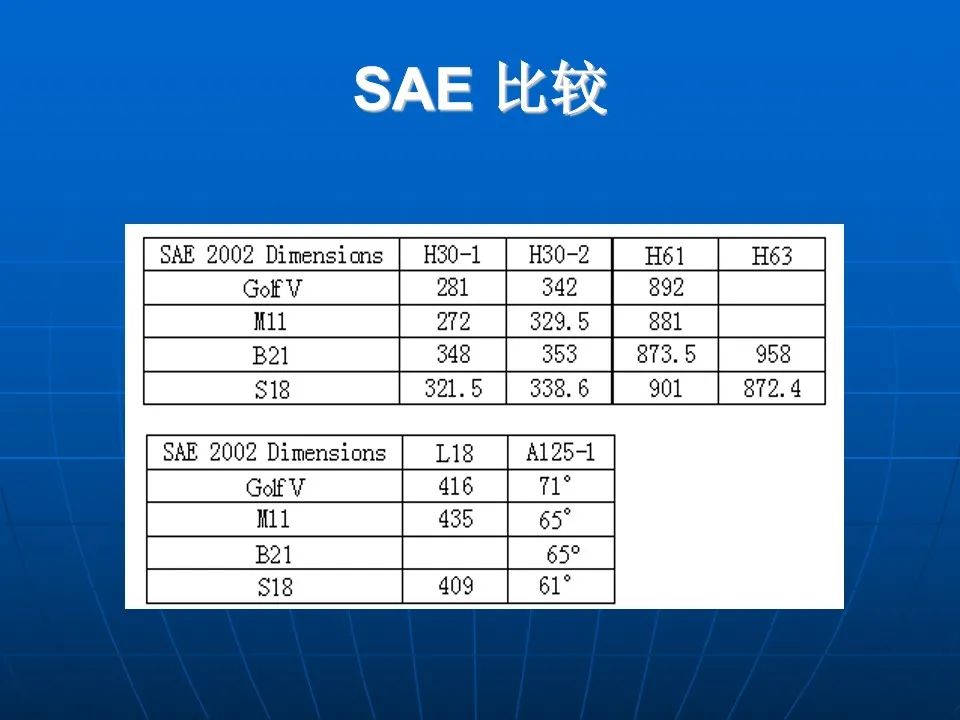 SAE 比较

| SAE 2002 Dimensions | H30-1 | H30-2 | H61 | H63 |
|---|---|---|---|---|
| Golf V | 281 | 342 | 892 | |
| M11 | 272 | 329.5 | 881 | |
| B21 | 348 | 353 | 873.5 | 958 |
| S18 | 321.5 | 338.6 | 901 | 872.4 |

| SAE 2002 Dimensions | L18 | A125-1 |
|---|---|---|
| Golf V | 416 | 71° |
| M11 | 435 | 65° |
| B21 | | 65° |
| S18 | 409 | 61° |